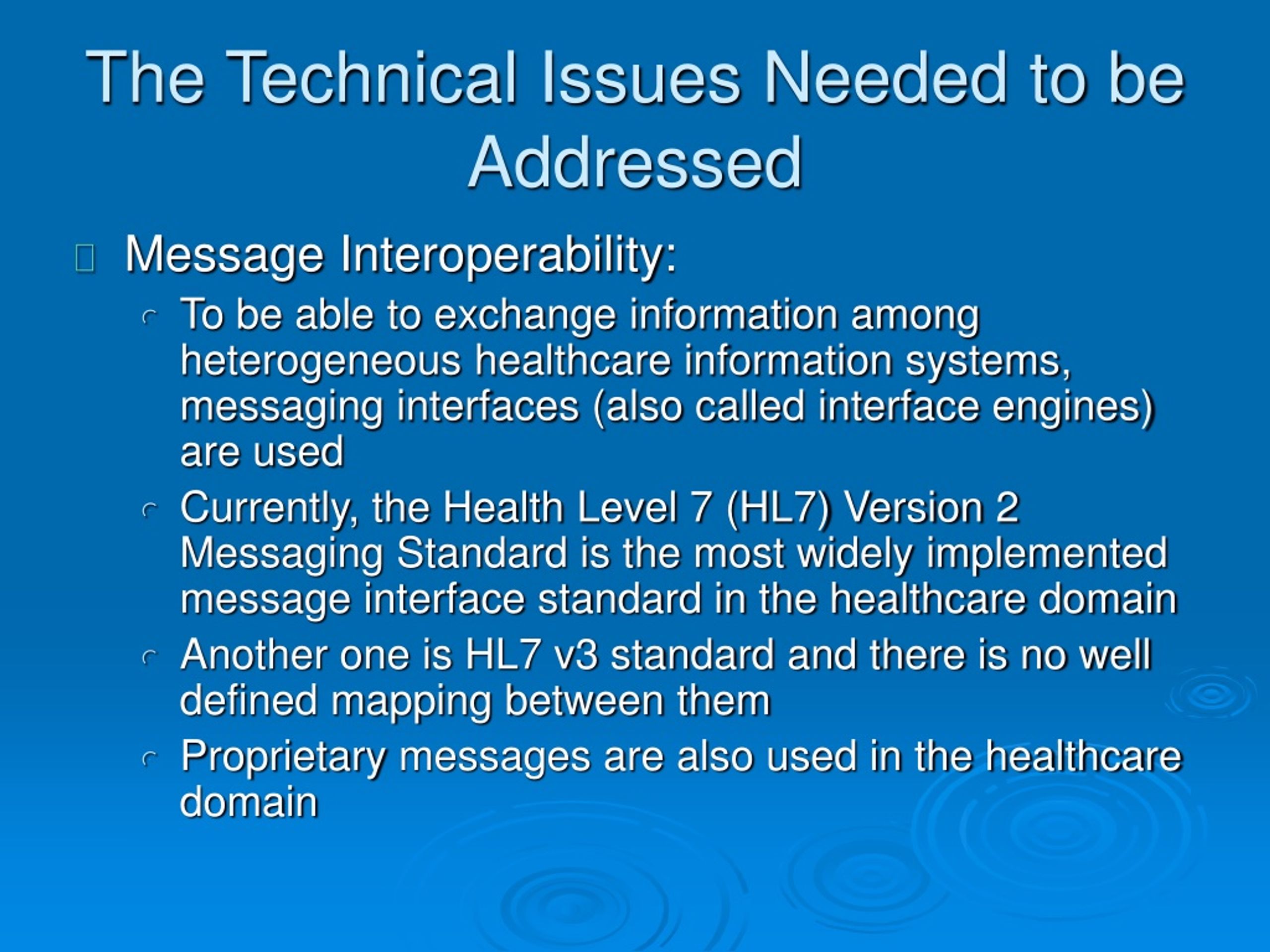 The Technical Issues Needed to be Addressed

Message Interoperability:

To be able to exchange information among heterogeneous healthcare information systems, messaging interfaces (also called interface engines) are used

Currently, the Health Level 7 (HL7) Version 2 Messaging Standard is the most widely implemented message interface standard in the healthcare domain

Another one is HL7 v3 standard and there is no well defined mapping between them

Proprietary messages are also used in the healthcare domain